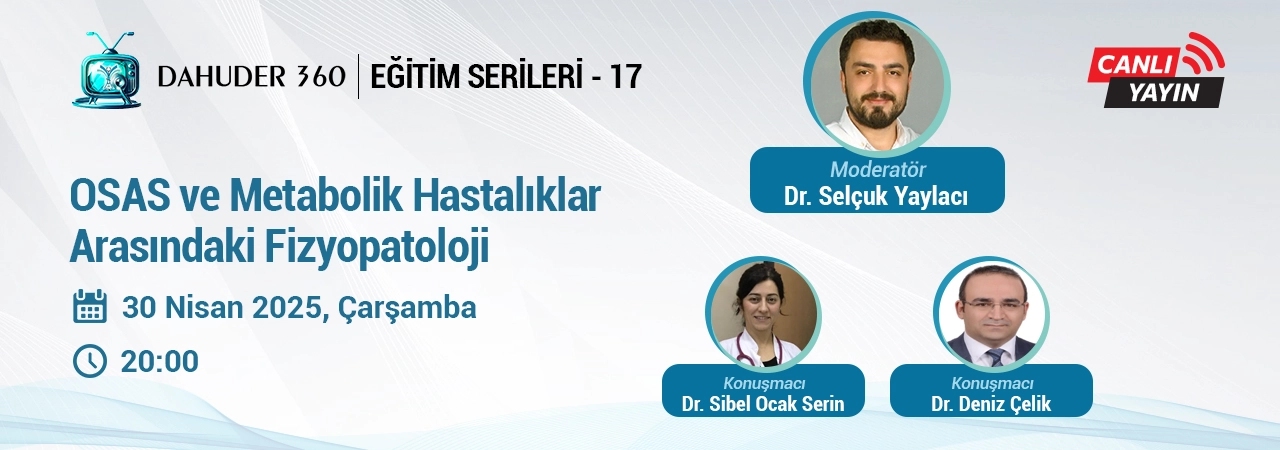 DAHUDER 360 | EĞİTİM SERİLERİ - 17

CANLI YAYIN

OSAS ve Metabolik Hastalıklar Arasındaki Fizyopatoloji

30 Nisan 2025, Çarşamba

20:00

Moderatör
Dr. Selçuk Yaylacı

Konuşmacı
Dr. Sibel Ocak Serin

Konuşmacı
Dr. Deniz Çelik